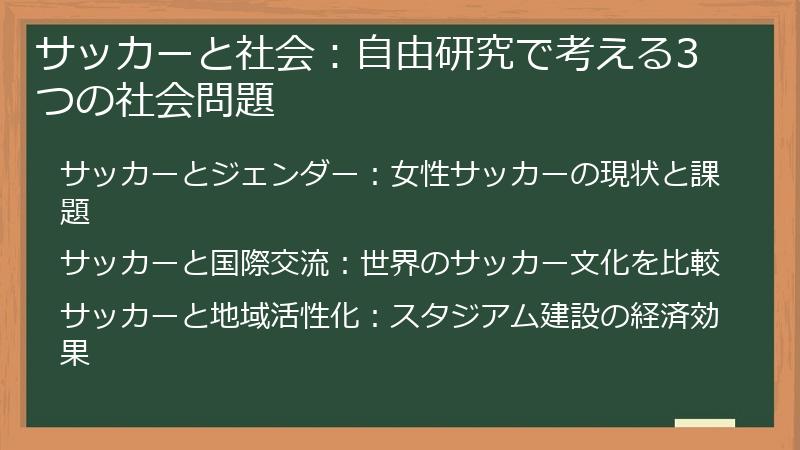 サッカーと社会：自由研究で考える3つの社会問題

サッカーとジェンダー：女性サッカーの現状と課題

サッカーと国際交流：世界のサッカー文化を比較

サッカーと地域活性化：スタジアム建設の経済効果